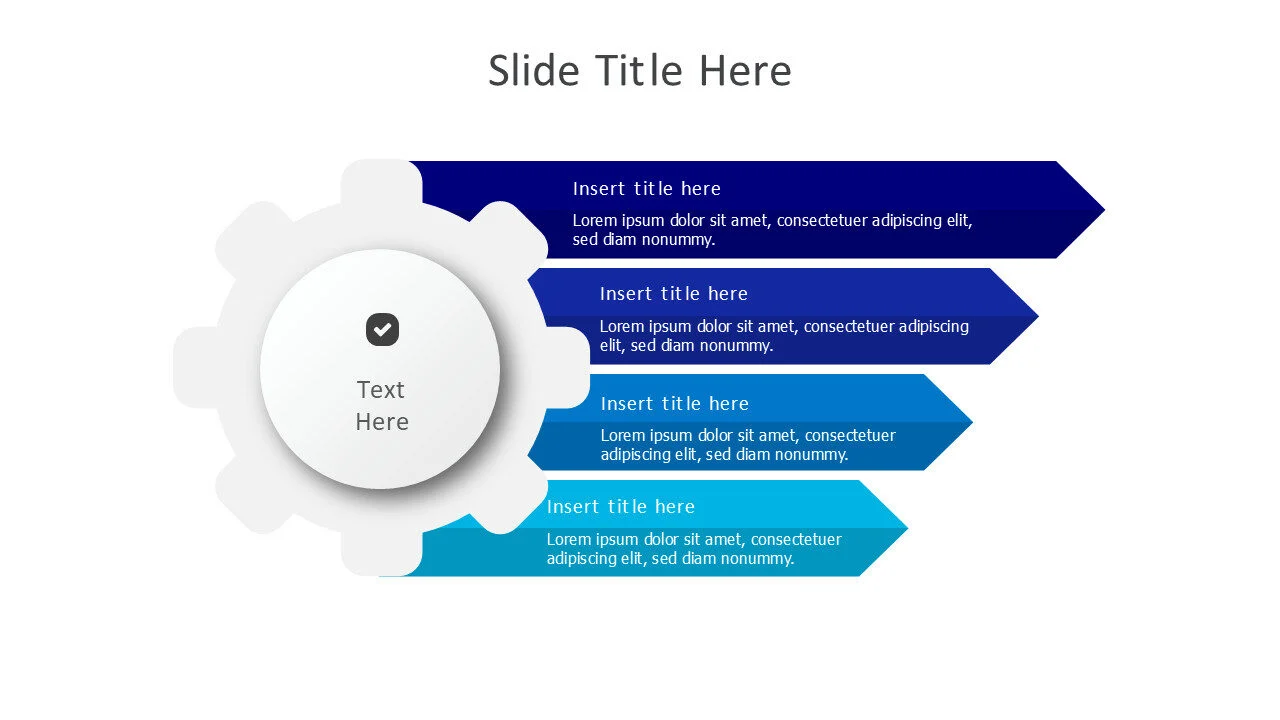 Slide Title Here

Text Here

Insert title here

Lorem ipsum dolor sit amet, consectetuer adipiscing elit, sed diam nonummy.

Insert title here

Lorem ipsum dolor sit amet, consectetuer adipiscing elit, sed diam nonummy.

Insert title here

Lorem ipsum dolor sit amet, consectetuer adipiscing elit, sed diam nonummy.

Insert title here

Lorem ipsum dolor sit amet, consectetuer adipiscing elit, sed diam nonummy.